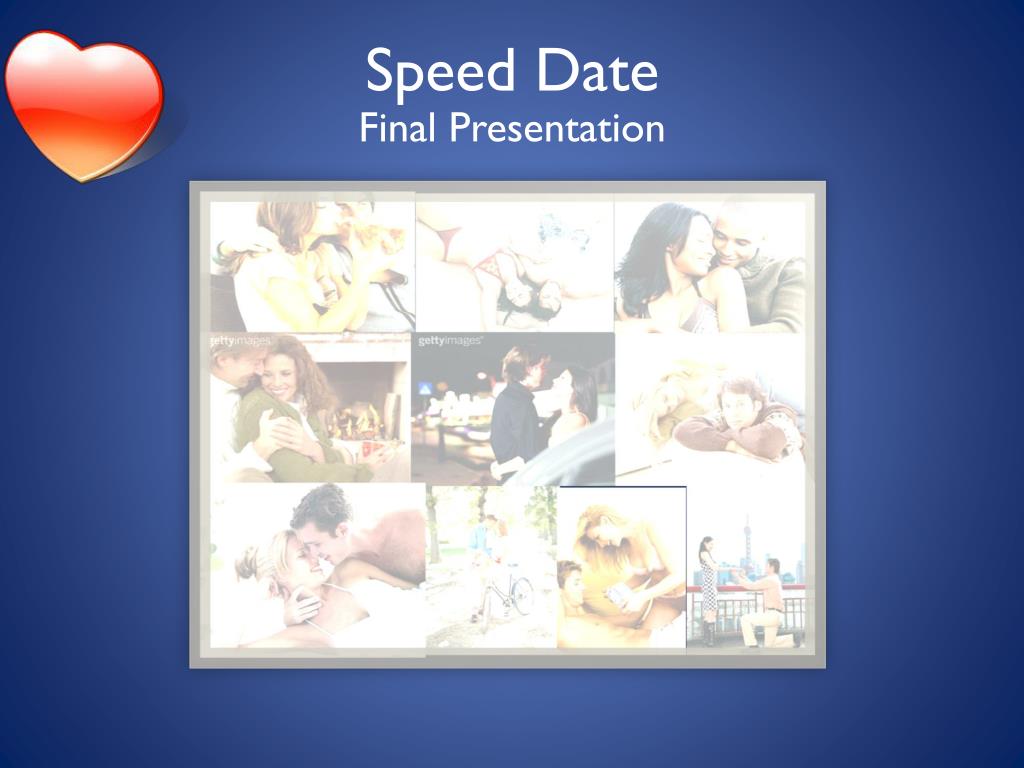 Speed Date
Final Presentation

gettyimages
gettyimages